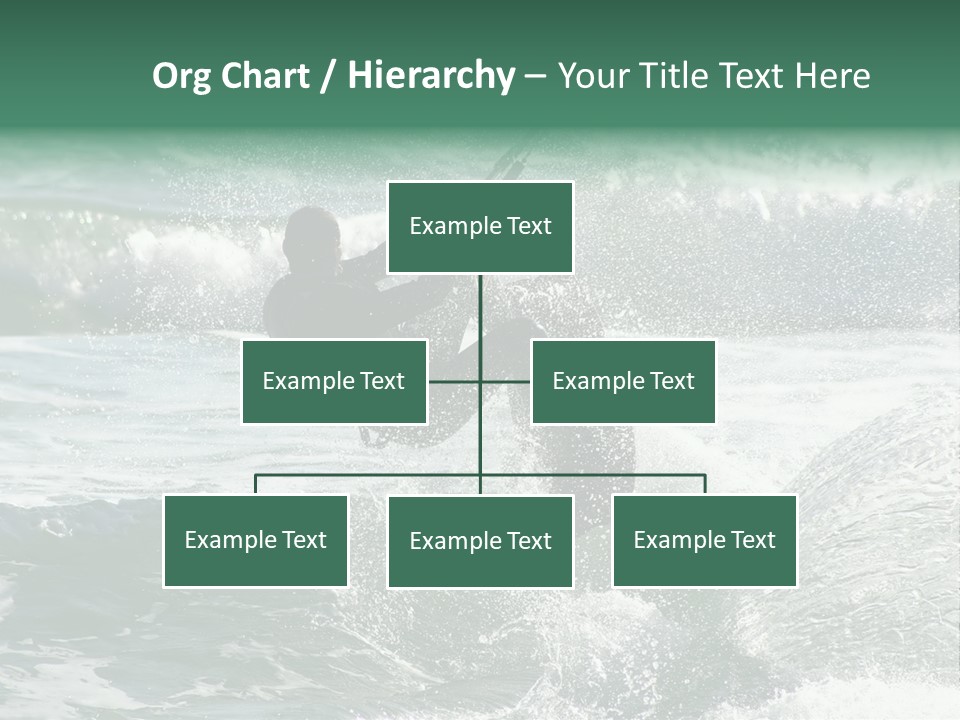 Org Chart / Hierarchy – Your Title Text Here

Example Text

Example Text

Example Text

Example Text

Example Text

Example Text